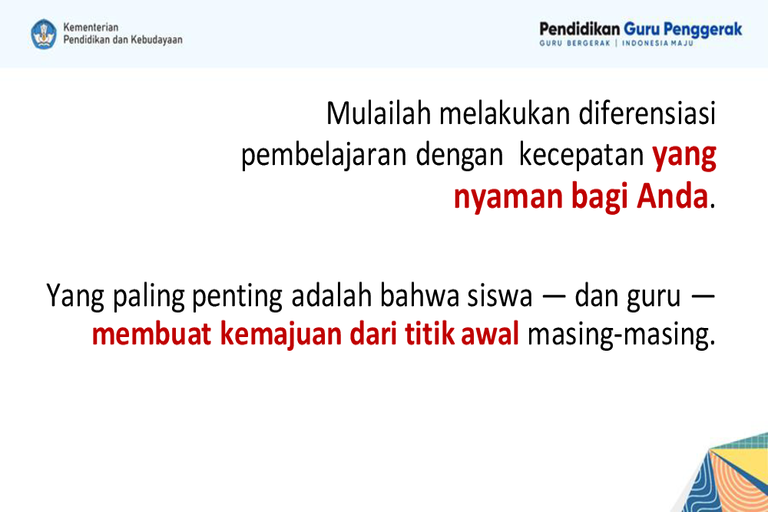 Kementerian
Pendidikan dan Kebudayaan

Pendidikan Guru Penggerak
GURU BERGERAK | INDONESIA MAJU

Mulailah melakukan diferensiasi pembelajaran dengan kecepatan yang nyaman bagi Anda.

Yang paling penting adalah bahwa siswa — dan guru — membuat kemajuan dari titik awal masing-masing.